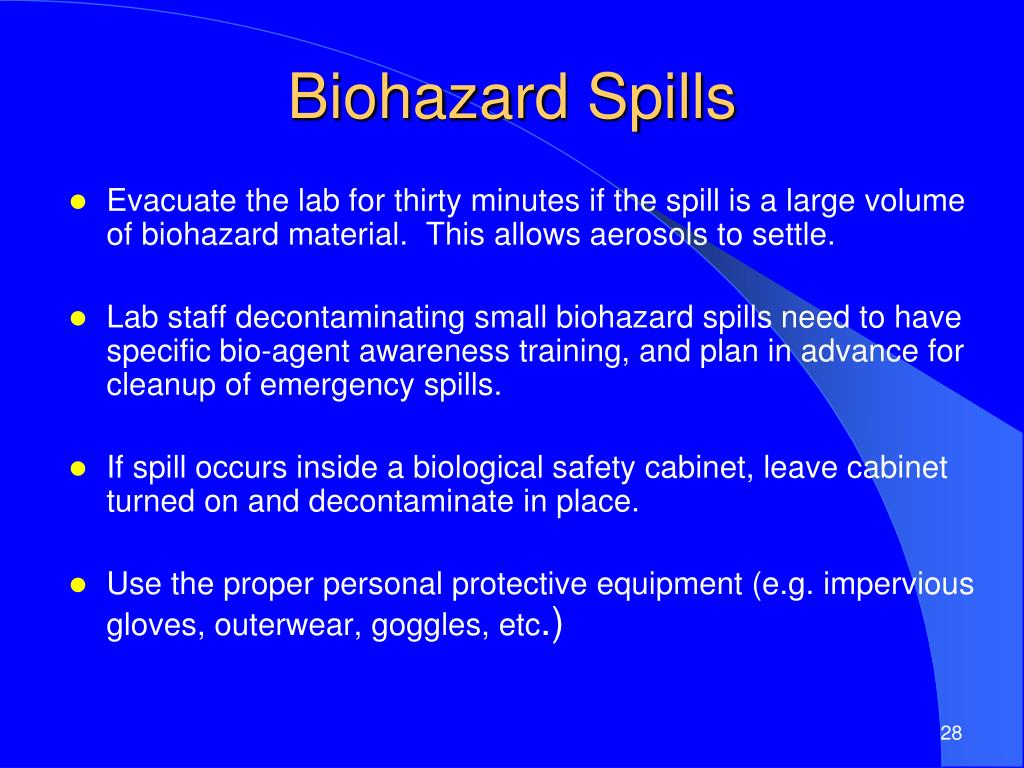 Biohazard Spills

- Evacuate the lab for thirty minutes if the spill is a large volume of biohazard material. This allows aerosols to settle.

- Lab staff decontaminating small biohazard spills need to have specific bio-agent awareness training, and plan in advance for cleanup of emergency spills.

- If spill occurs inside a biological safety cabinet, leave cabinet turned on and decontaminate in place.

- Use the proper personal protective equipment (e.g. impervious gloves, outerwear, goggles, etc.)

28